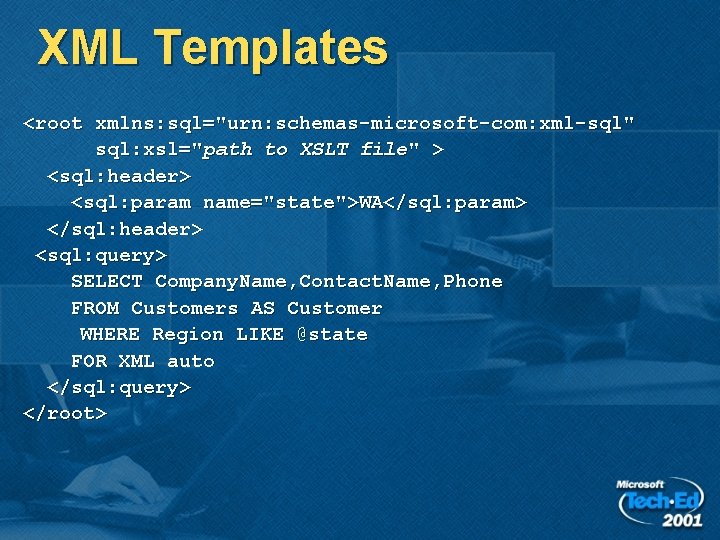 XML Templates

<root xmlns:sql="urn:schemas-microsoft-com:xml-sql"
sql:xsl="path to XSLT file" >
<sql:header>
<sql:param name="state">WA</sql:param>
</sql:header>
<sql:query>
SELECT CompanyName,ContactName,Phone
FROM Customers AS Customer
WHERE Region LIKE @state
FOR XML auto
</sql:query>
</root>

Microsoft
Tech·Ed
2001